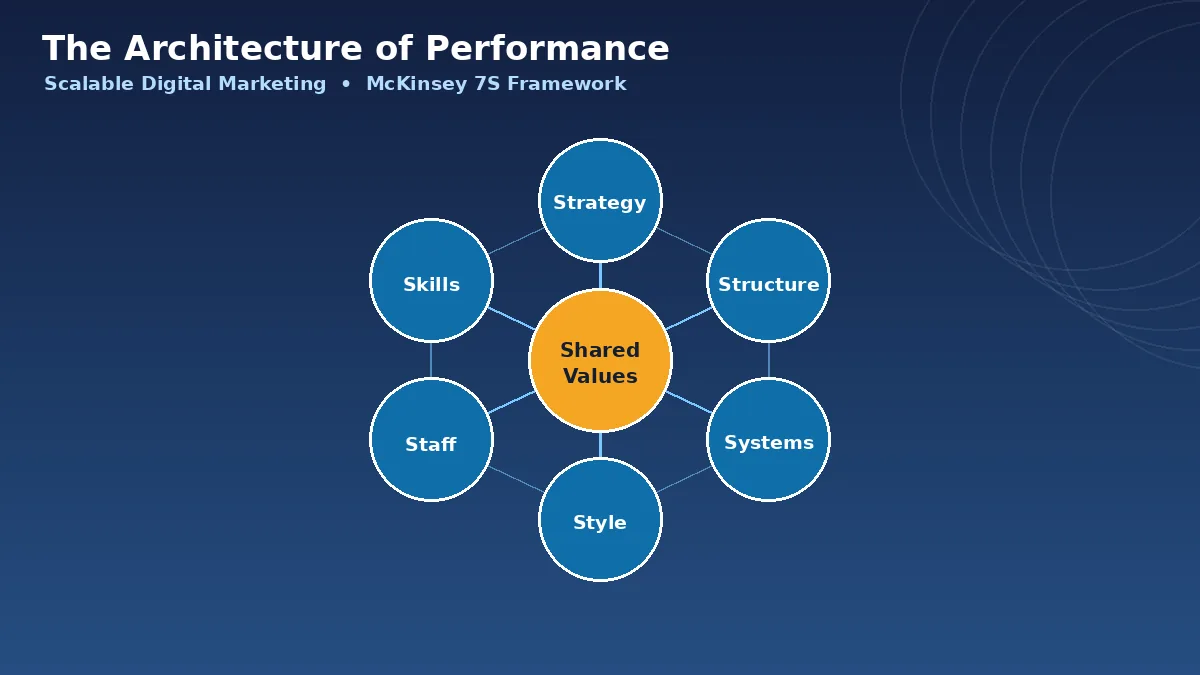 The Architecture of Performance

Scalable Digital Marketing • McKinsey 7S Framework

Strategy

Skills

Structure

Shared Values

Staff

Systems

Style